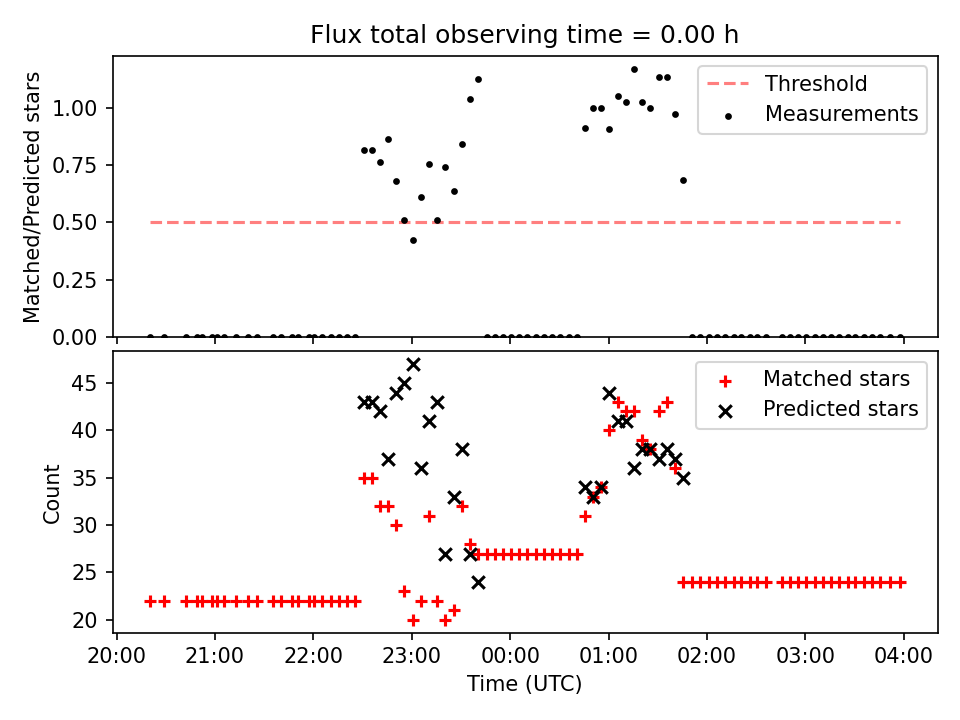 Flux total observing time = 0.00 h

Matched/Predicted stars

1.00
0.75
0.50
0.25
0.00

Threshold
Measurements

Count

45
40
35
30
25
20

Matched stars
Predicted stars

20:00
21:00
22:00
23:00
00:00
01:00
02:00
03:00
04:00

Time (UTC)